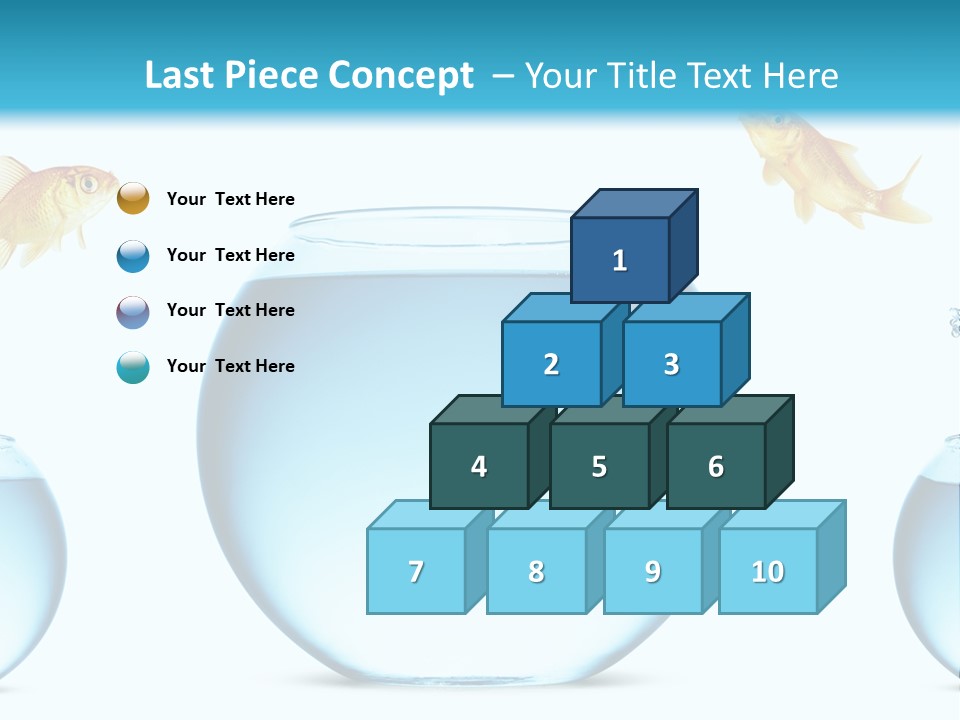 Last Piece Concept – Your Title Text Here

Your Text Here

Your Text Here

Your Text Here

Your Text Here

1

2

3

4

5

6

7

8

9

10